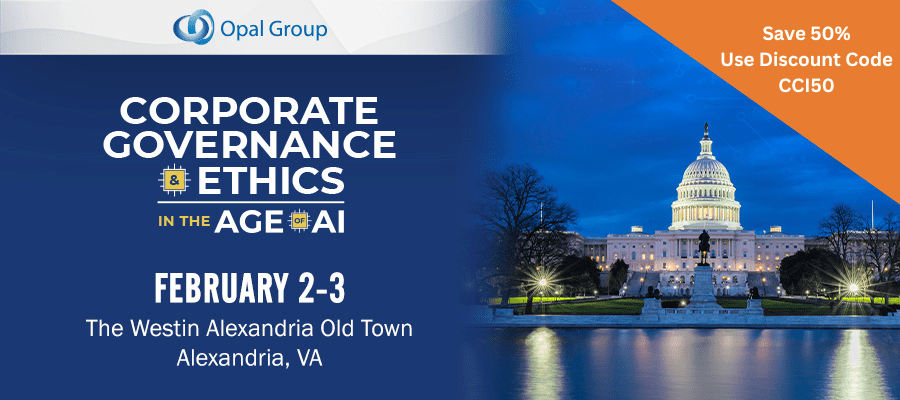 Opal Group

CORPORATE GOVERNANCE & ETHICS IN THE AGE OF AI

FEBRUARY 2-3

The Westin Alexandria Old Town
Alexandria, VA

Save 50%
Use Discount Code
CCI50